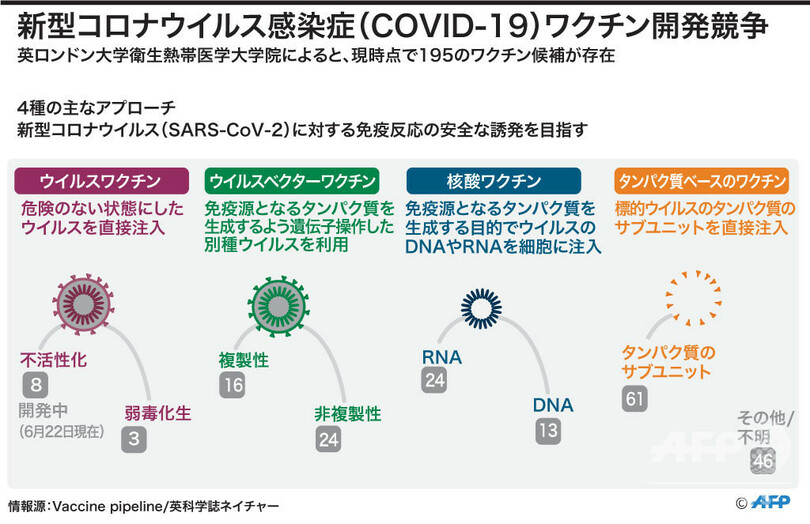 新型コロナウイルス感染症（COVID-19）ワクチン開発競争
英ロンドン大学衛生熱帯医学大学院によると、現時点で195のワクチン候補が存在

4種の主なアプローチ
新型コロナウイルス（SARS-CoV-2）に対する免疫反応の安全な誘発を目指す

ウイルスワクチン
危険のない状態にしたウイルスを直接注入

不活性化
8
開発中
（6月22日現在）

弱毒化生
3

ウイルスベクターワクチン
免疫源となるタンパク質を生成するよう遺伝子操作した別種ウイルスを利用

複製性
16

非複製性
24

核酸ワクチン
免疫源となるタンパク質を生成する目的でウイルスのDNAやRNAを細胞に注入

RNA
24

DNA
13

タンパク質ベースのワクチン
標的ウイルスのタンパク質のサブユニットを直接注入

タンパク質のサブユニット
61

その他／不明
46

AFP

情報源：Vaccine pipeline／英科学誌ネイチャー

© AFP